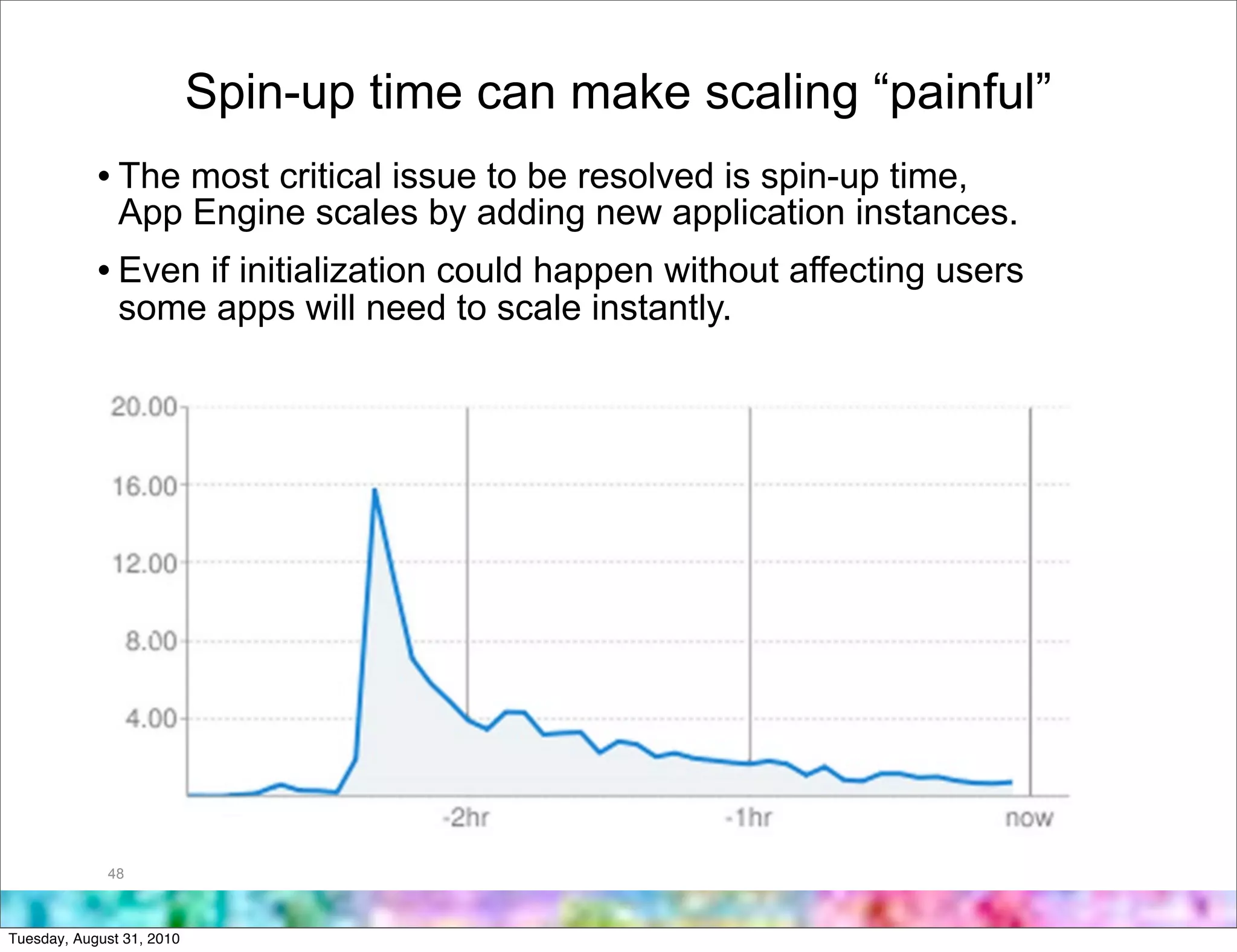 Spin-up time can make scaling “painful”

• The most critical issue to be resolved is spin-up time, App Engine scales by adding new application instances.

• Even if initialization could happen without affecting users some apps will need to scale instantly.

20.00
16.00
12.00
8.00
4.00
-2hr
-1hr
now

48

Tuesday, August 31, 2010